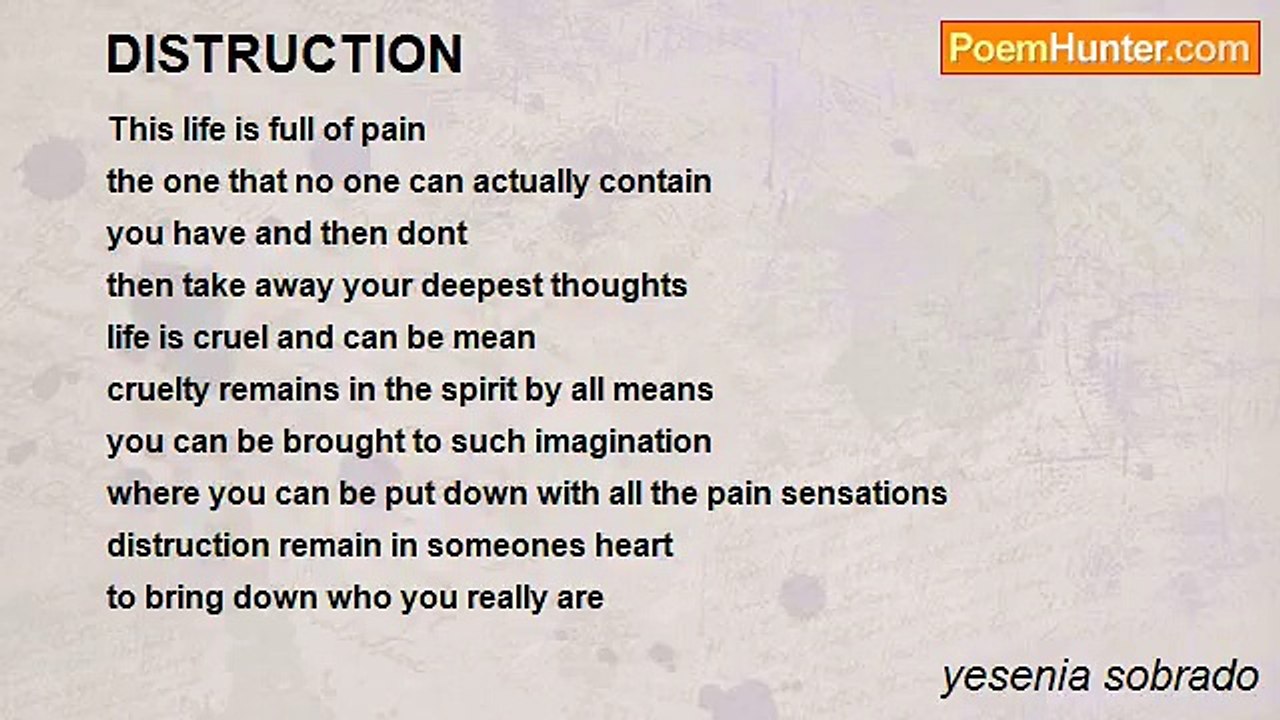 DISTRUCTION

PoemHunter.com

This life is full of pain
the one that no one can actually contain
you have and then dont
then take away your deepest thoughts
life is cruel and can be mean
cruelty remains in the spirit by all means
you can be brought to such imagination
where you can be put down with all the pain sensations
distruction remain in someones heart
to bring down who you really are

yesenia sobrado